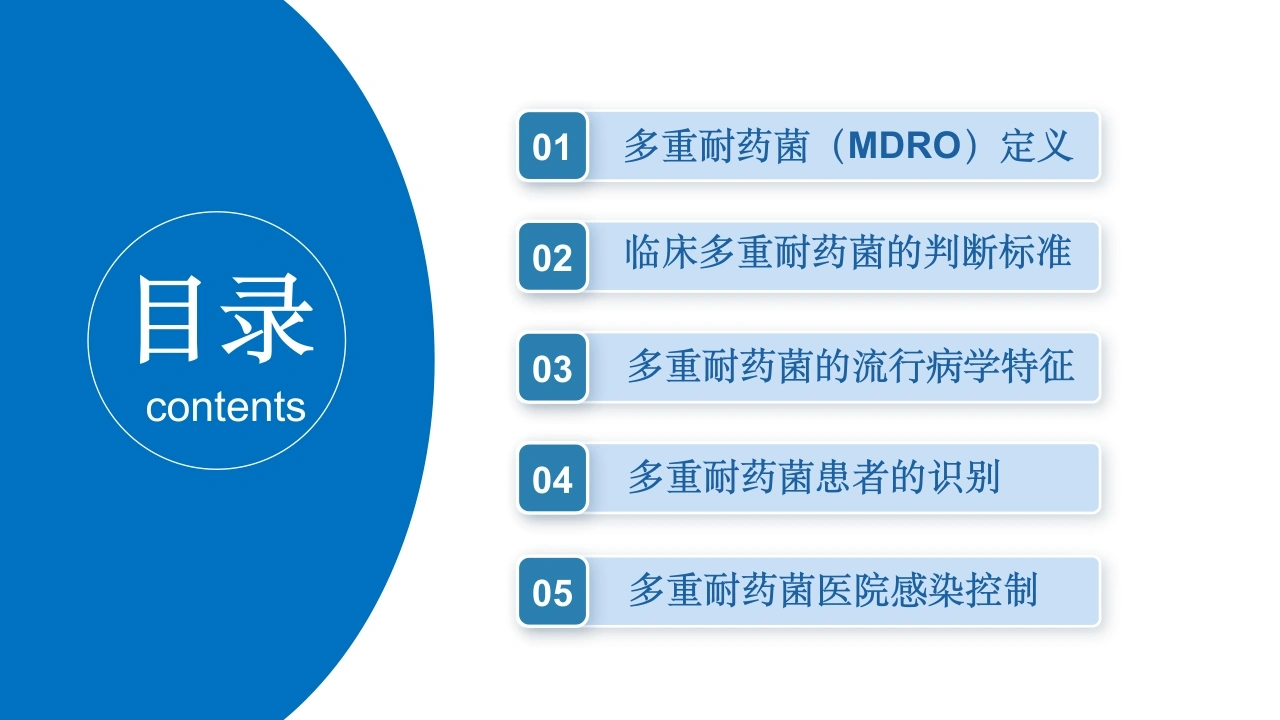 目录
contents

01 多重耐药菌（MDRO）定义

02 临床多重耐药菌的判断标准

03 多重耐药菌的流行病学特征

04 多重耐药菌患者的识别

05 多重耐药菌医院感染控制